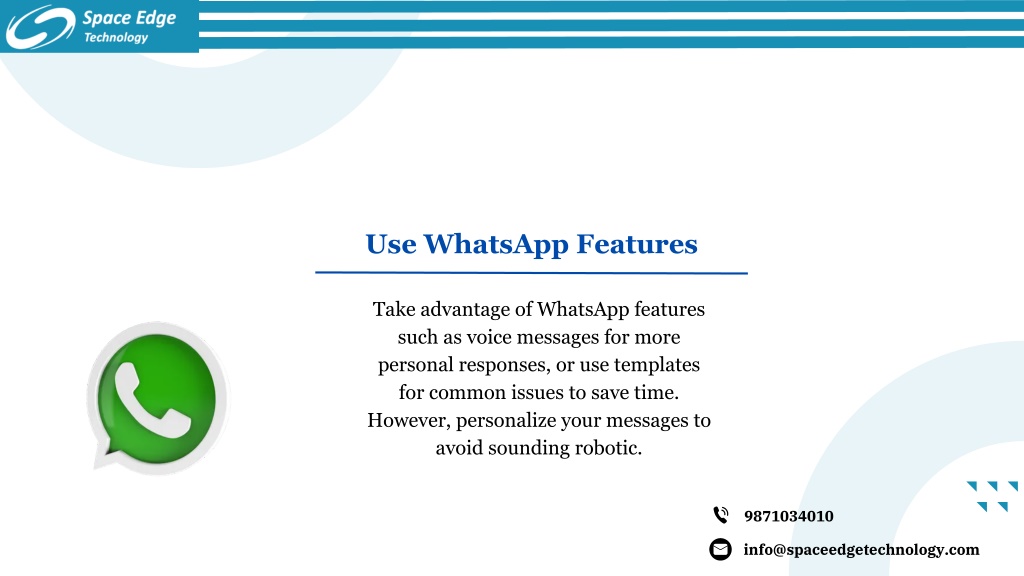 Space Edge
Technology

Use WhatsApp Features

Take advantage of WhatsApp features such as voice messages for more personal responses, or use templates for common issues to save time. However, personalize your messages to avoid sounding robotic.

9871034010

info@spaceedgetechnology.com